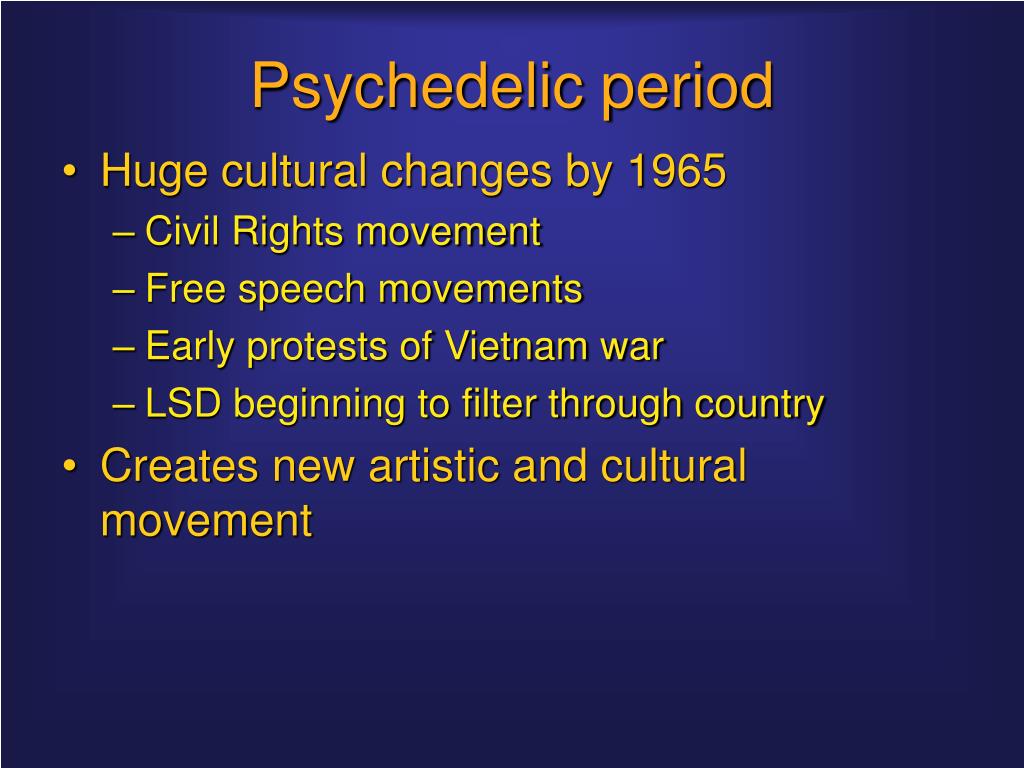 Psychedelic period

• Huge cultural changes by 1965
– Civil Rights movement
– Free speech movements
– Early protests of Vietnam war
– LSD beginning to filter through country
• Creates new artistic and cultural movement